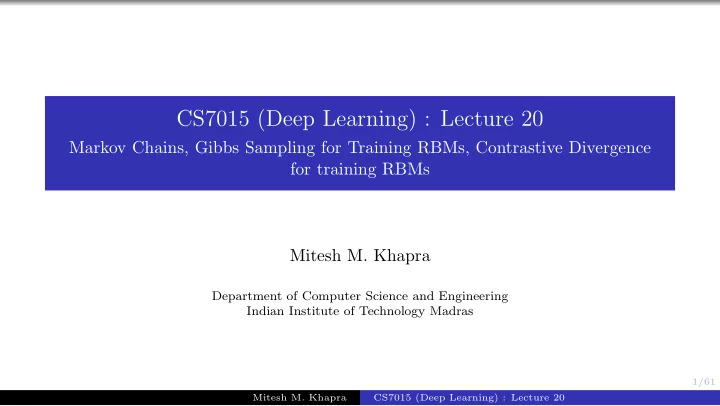 CS7015 (Deep Learning) : Lecture 20

Markov Chains, Gibbs Sampling for Training RBMs, Contrastive Divergence for training RBMs

Mitesh M. Khapra

Department of Computer Science and Engineering
Indian Institute of Technology Madras

1/61

Mitesh M. Khapra CS7015 (Deep Learning) : Lecture 20